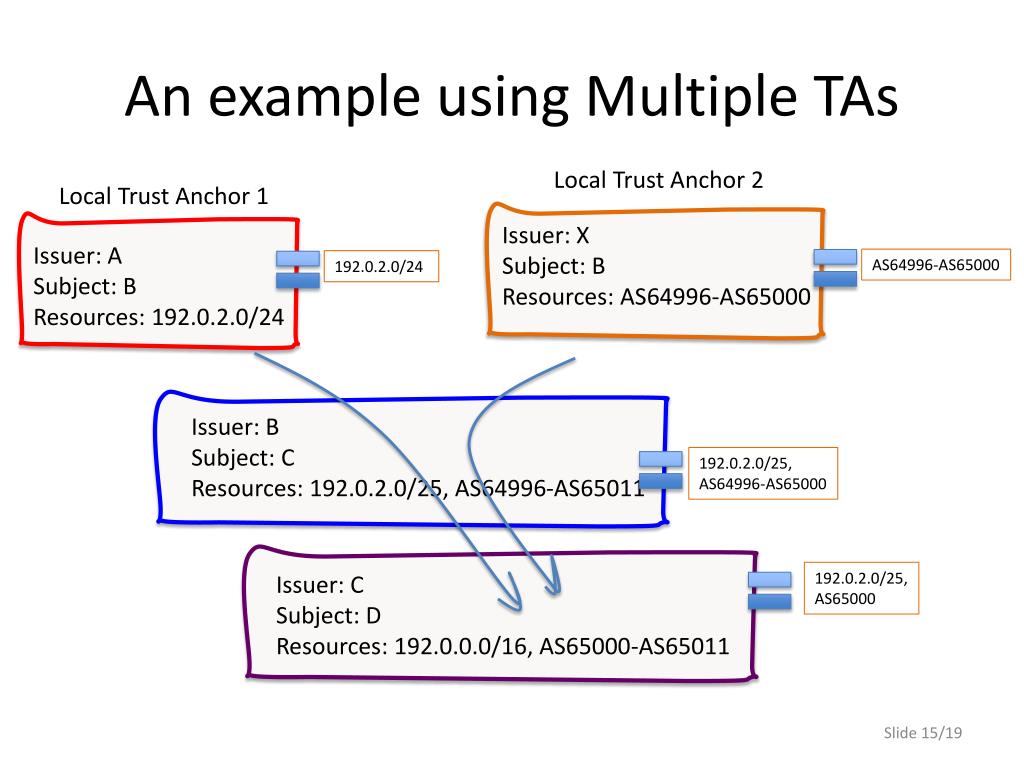 An example using Multiple TAs

Local Trust Anchor 1

Issuer: A
Subject: B
Resources: 192.0.2.0/24

192.0.2.0/24

Local Trust Anchor 2

Issuer: X
Subject: B
Resources: AS64996-AS65000

AS64996-AS65000

Issuer: B
Subject: C
Resources: 192.0.2.0/25, AS64996-AS65011

192.0.2.0/25, AS64996-AS65000

Issuer: C
Subject: D
Resources: 192.0.0.0/16, AS65000-AS65011

192.0.2.0/25, AS65000

Slide 15/19